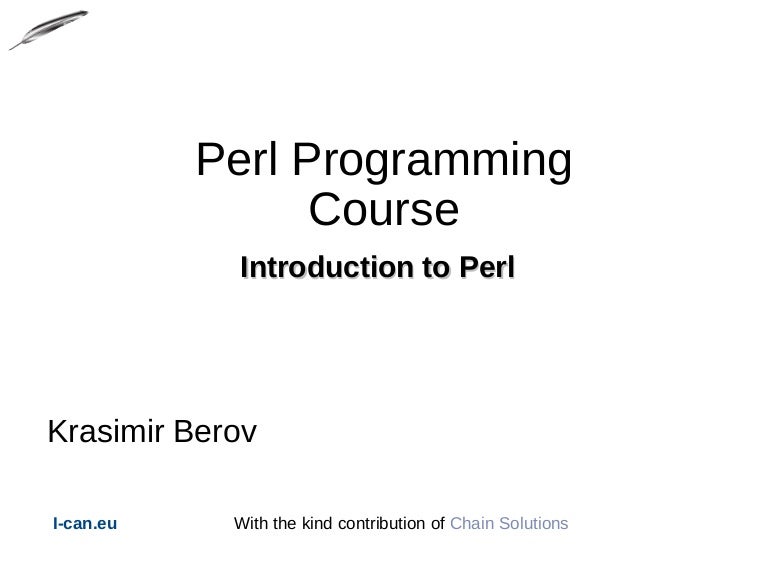 Perl Programming Course

Introduction to Perl

Krasimir Berov

I-can.eu

With the kind contribution of Chain Solutions